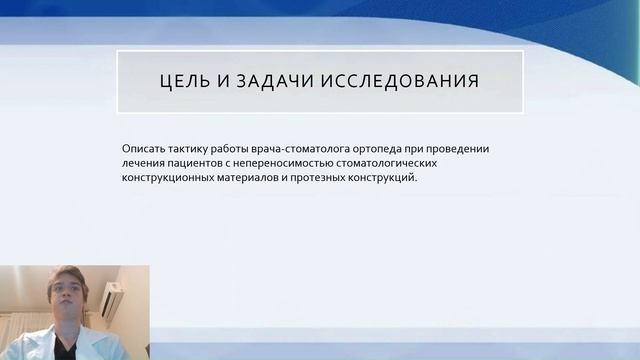 ЦЕЛЬ И ЗАДАЧИ ИССЛЕДОВАНИЯ

Описать тактику работы врача-стоматолога ортопеда при проведении лечения пациентов с непереносимостью стоматологических конструкционных материалов и протезных конструкций.